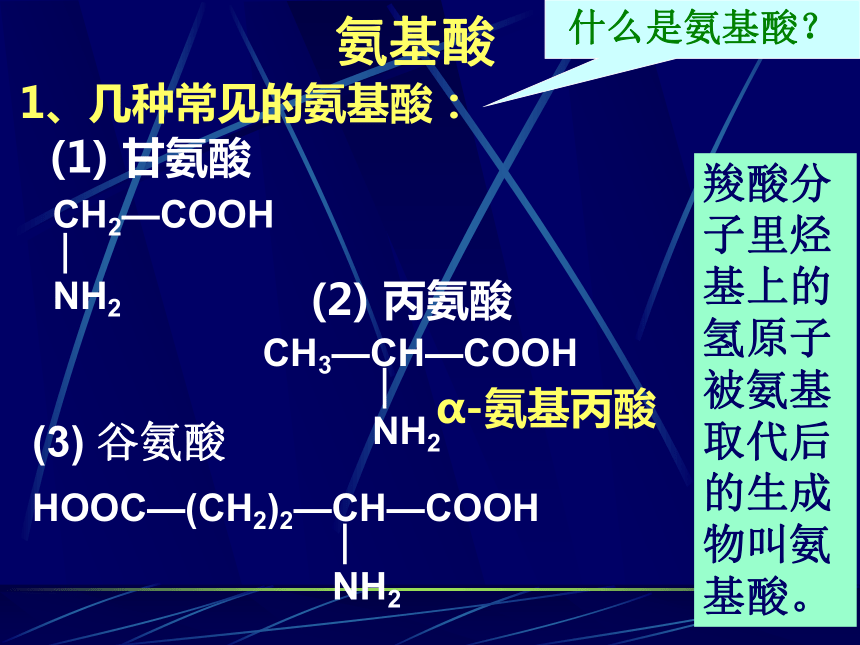 氨基酸

什么是氨基酸?

1、几种常见的氨基酸：

(1) 甘氨酸

$CH_2—COOH$
|
$NH_2$

(2) 丙氨酸

$CH_3—CH—COOH$
|
$NH_2$

α-氨基丙酸

(3) 谷氨酸

$HOOC—(CH_2)_2—CH—COOH$
|
$NH_2$

羧酸分子里烃基上的氢原子被氨基取代后的生成物叫氨基酸。